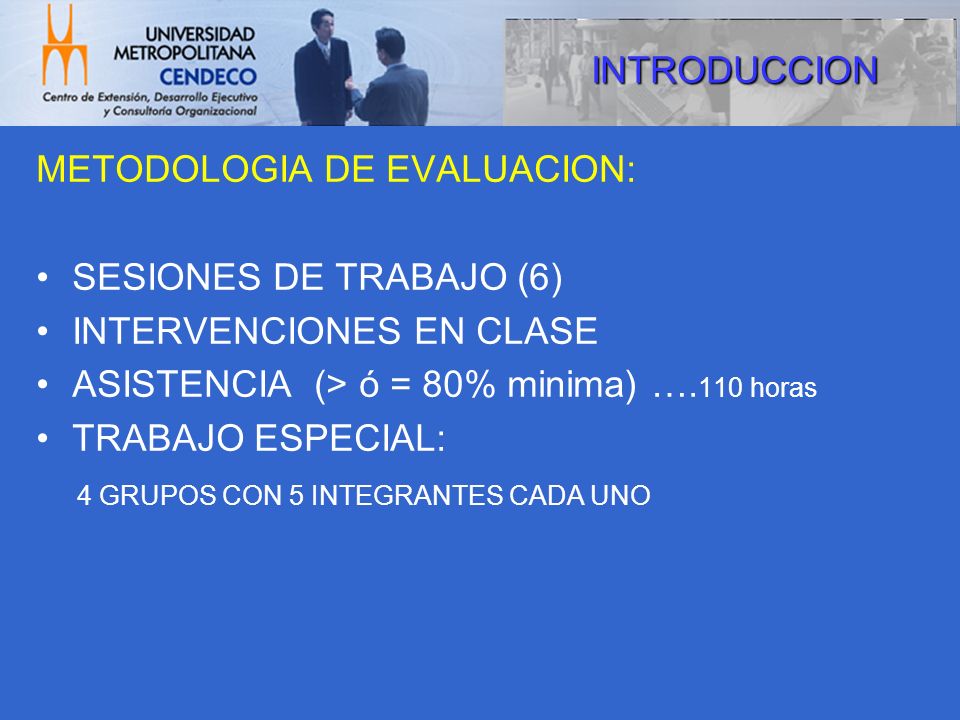 UNIVERSIDAD METROPOLITANA
CENDECO
Centro de Extensión, Desarrollo Ejecutivo y Consultoría Organizacional

INTRODUCCION

METODOLOGIA DE EVALUACION:

• SESIONES DE TRABAJO (6)
• INTERVENCIONES EN CLASE
• ASISTENCIA (> ó = 80% minima) ….110 horas
• TRABAJO ESPECIAL:

4 GRUPOS CON 5 INTEGRANTES CADA UNO